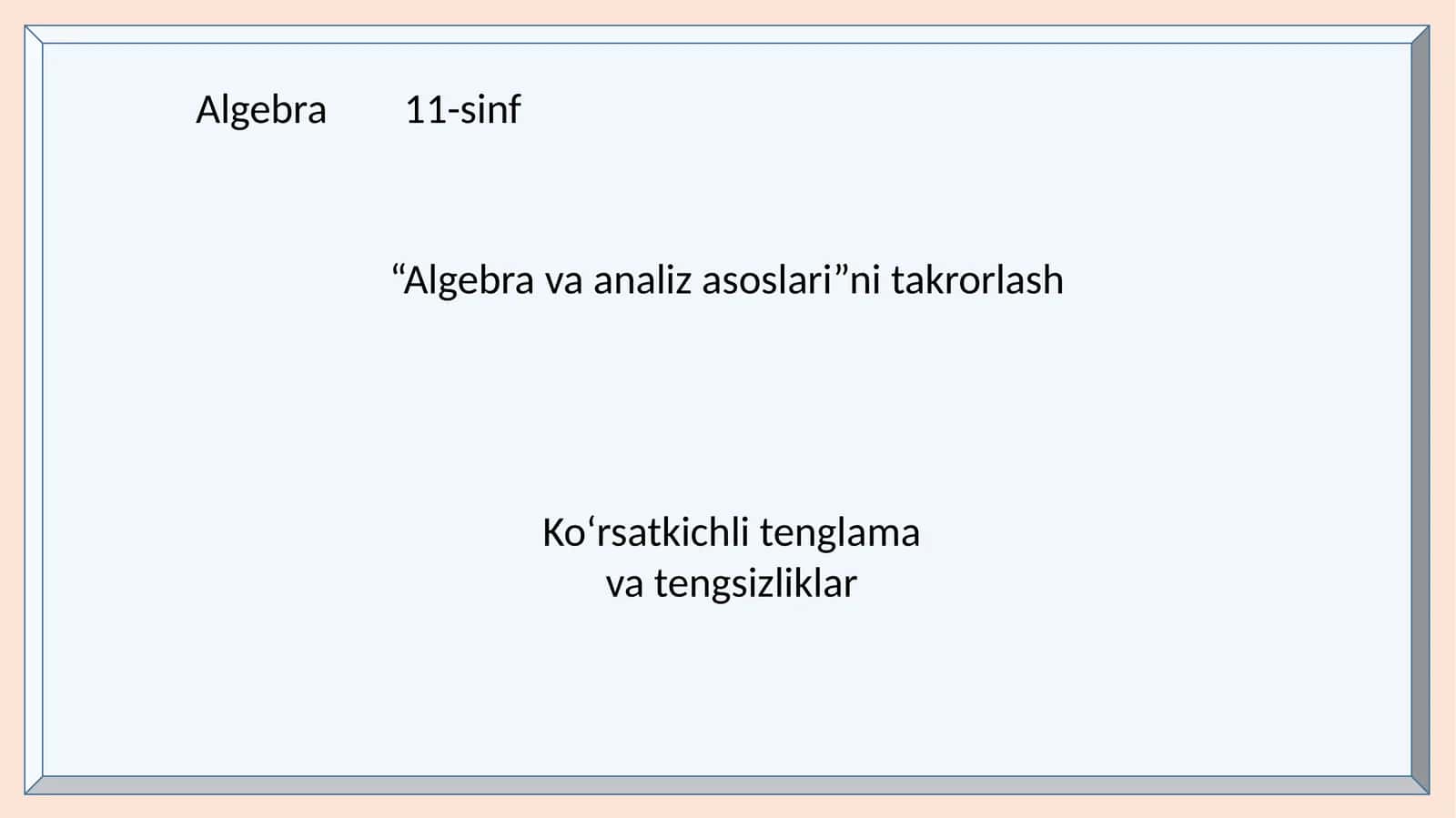 Algebra 11-sinf

“Algebra va analiz asoslari”ni takrorlash

Ko‘rsatkichli tenglama
va tengsizliklar